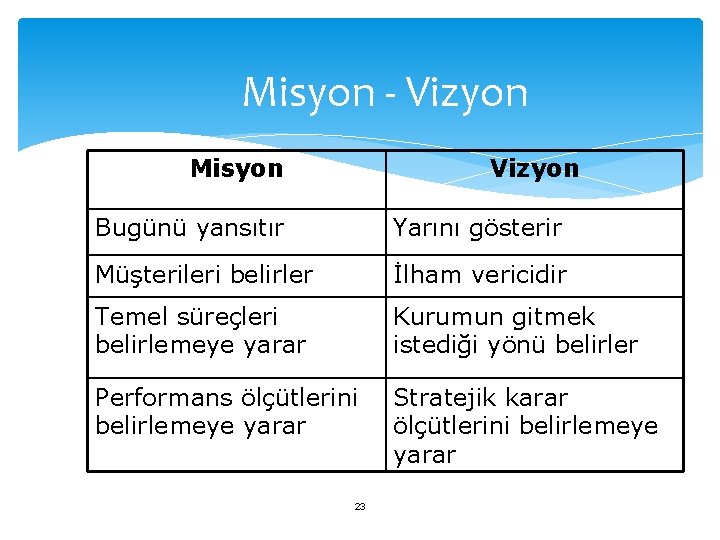 Misyon - Vizyon

| Misyon | Vizyon |
|---|---|
| Bugünü yansıtır | Yarını gösterir |
| Müşterileri belirler | İlham vericidir |
| Temel süreçleri belirlemeye yarar | Kurumun gitmek istediği yönü belirler |
| Performans ölçütlerini belirlemeye yarar | Stratejik karar ölçütlerini belirlemeye yarar |

23